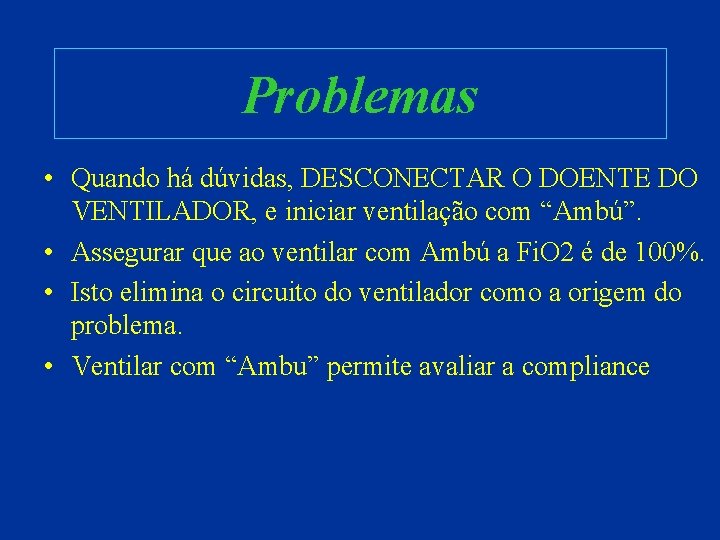 Problemas

• Quando há dúvidas, DESCONECTAR O DOENTE DO VENTILADOR, e iniciar ventilação com “Ambú”.

• Assegurar que ao ventilar com Ambú a FiO2 é de 100%.

• Isto elimina o circuito do ventilador como a origem do problema.

• Ventilar com “Ambu” permite avaliar a compliance